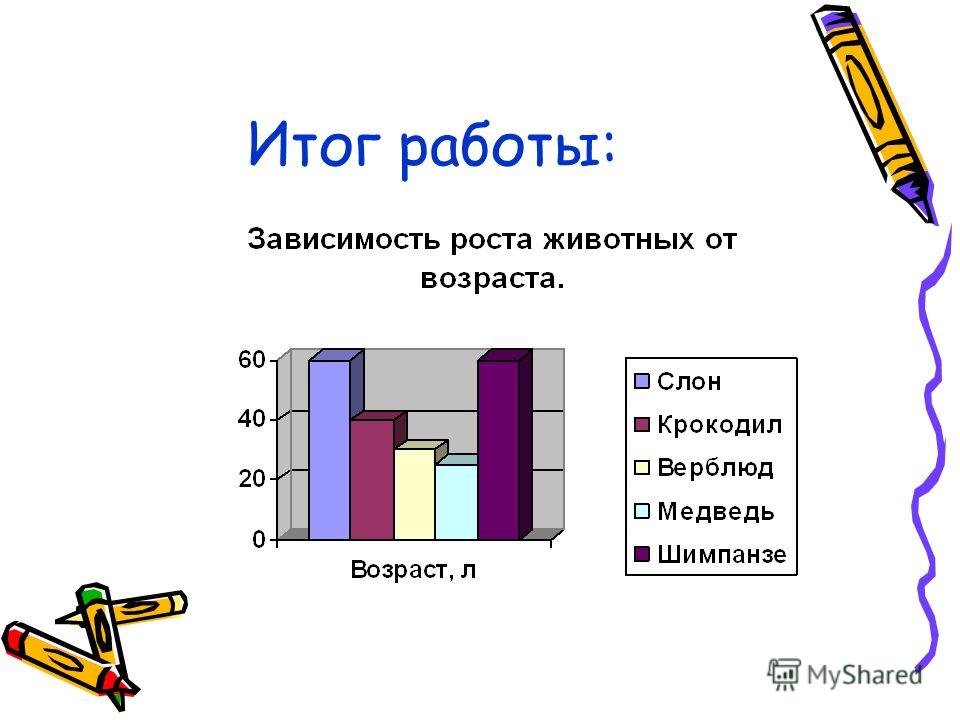 Итог работы:

Зависимость роста животных от возраста.

60
40
20
0

Возраст, л

Слон
Крокодил
Верблюд
Медведь
Шимпанзе

MyShared